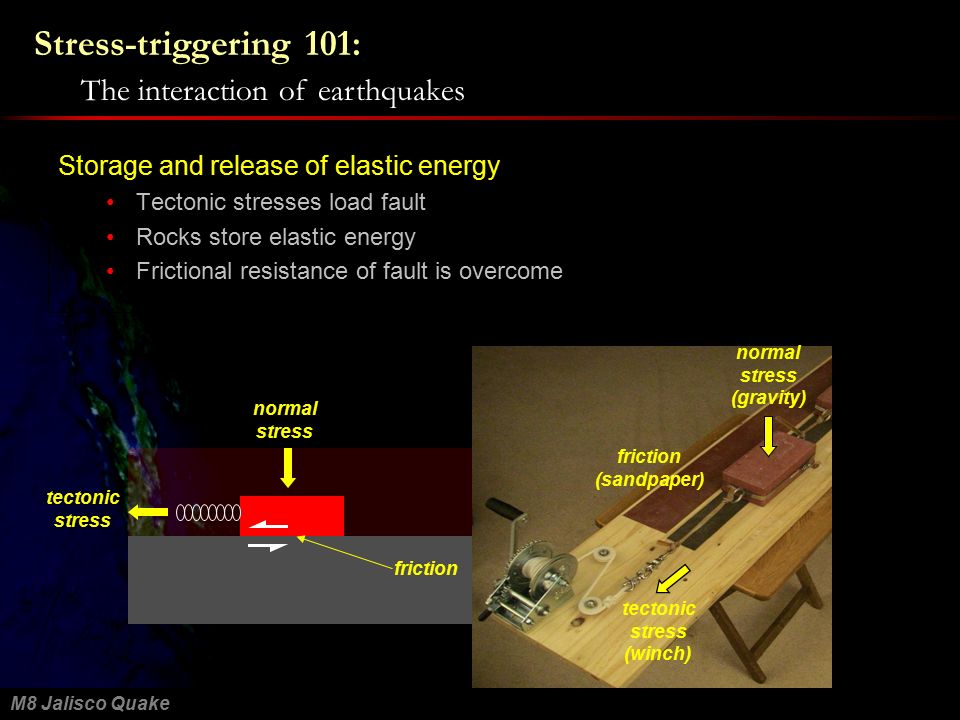 Stress-triggering 101:
The interaction of earthquakes

Storage and release of elastic energy
• Tectonic stresses load fault
• Rocks store elastic energy
• Frictional resistance of fault is overcome

normal stress
tectonic stress
friction

normal stress (gravity)
friction (sandpaper)
tectonic stress (winch)

M8 Jalisco Quake